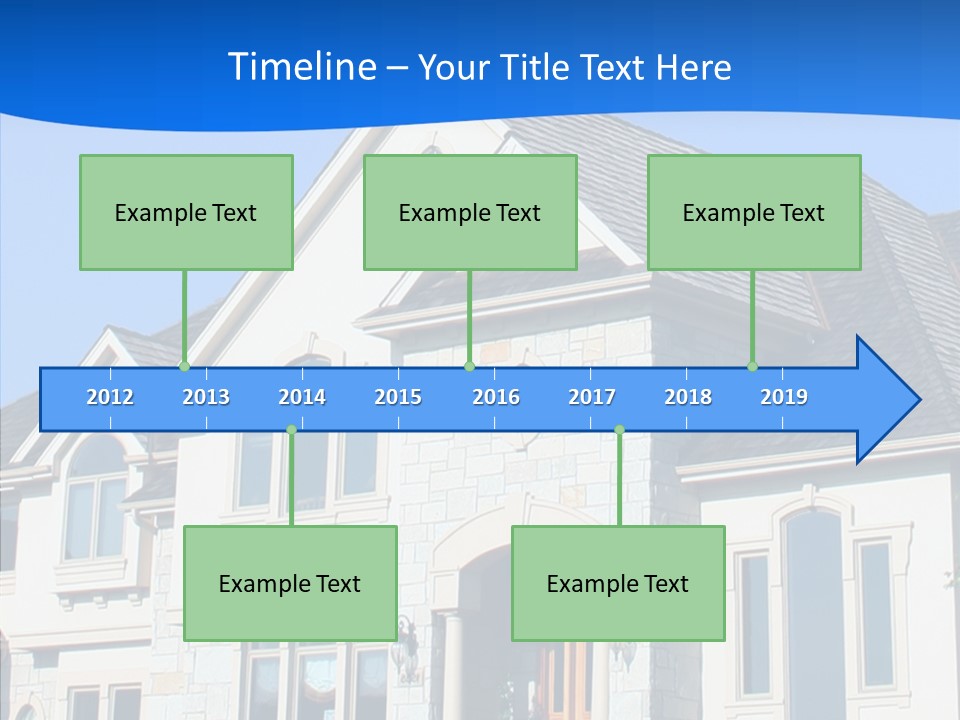 Timeline – Your Title Text Here

Example Text

Example Text

Example Text

2012 2013 2014 2015 2016 2017 2018 2019

Example Text

Example Text